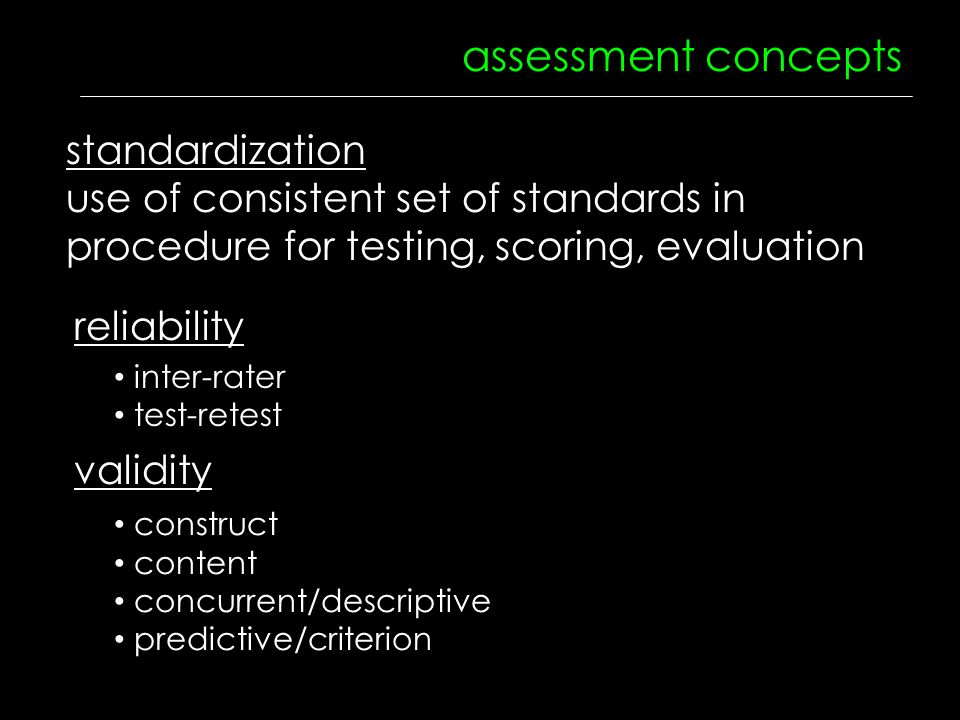 assessment concepts

standardization
use of consistent set of standards in procedure for testing, scoring, evaluation

reliability
• inter-rater
• test-retest

validity
• construct
• content
• concurrent/descriptive
• predictive/criterion